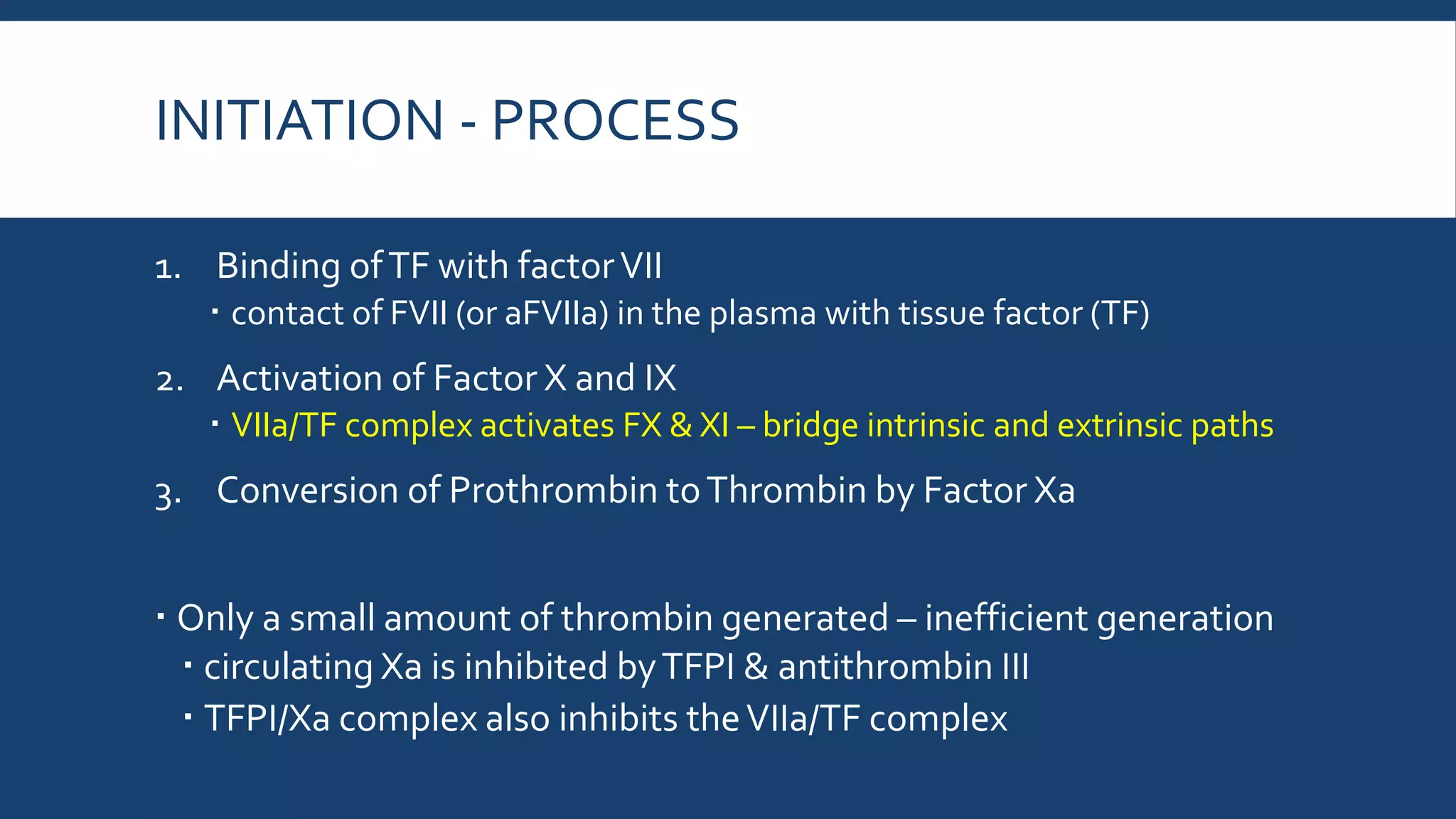 INITIATION - PROCESS

1. Binding of TF with factor VII
▪ contact of FVII (or aFVIIa) in the plasma with tissue factor (TF)

2. Activation of Factor X and IX
▪ VIIa/TF complex activates FX & XI – bridge intrinsic and extrinsic paths

3. Conversion of Prothrombin to Thrombin by Factor Xa

▪ Only a small amount of thrombin generated – inefficient generation
▪ circulating Xa is inhibited by TFPI & antithrombin III
▪ TFPI/Xa complex also inhibits the VIIa/TF complex